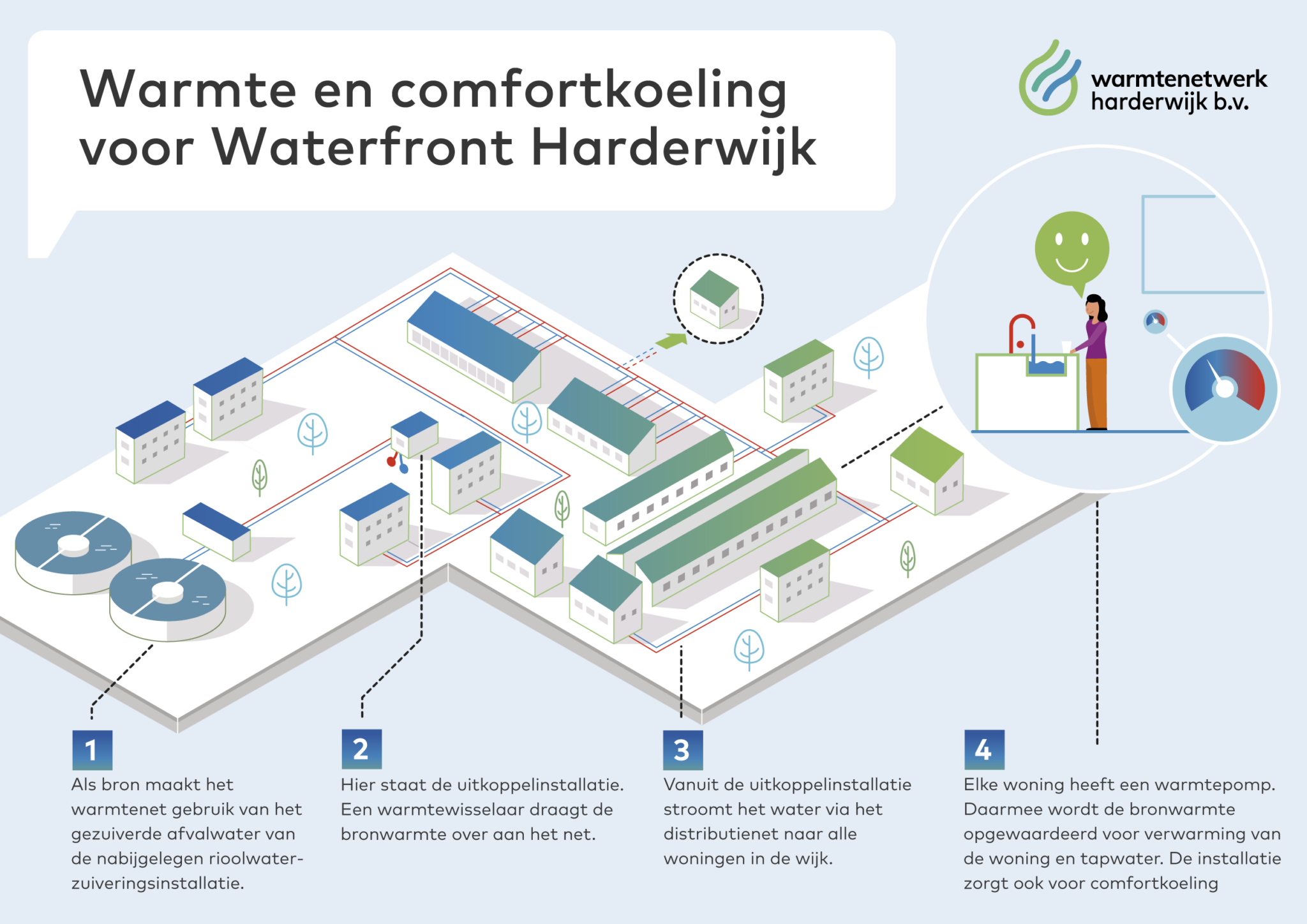 Warmte en comfortkoeling voor Waterfront Harderwijk

warmtenetwerk harderwijk b.v.

1
Als bron maakt het warmtenet gebruik van het gezuiverde afvalwater van de nabijgelegen rioolwaterzuiveringsinstallatie.

2
Hier staat de uitkoppelinstallatie. Een warmtewisselaar draagt de bronwarmte over aan het net.

3
Vanuit de uitkoppelinstallatie stroomt het water via het distributienet naar alle woningen in de wijk.

4
Elke woning heeft een warmtepomp. Daarmee wordt de bronwarmte opgewaardeerd voor verwarming van de woning en tapwater. De installatie zorgt ook voor comfortkoeling